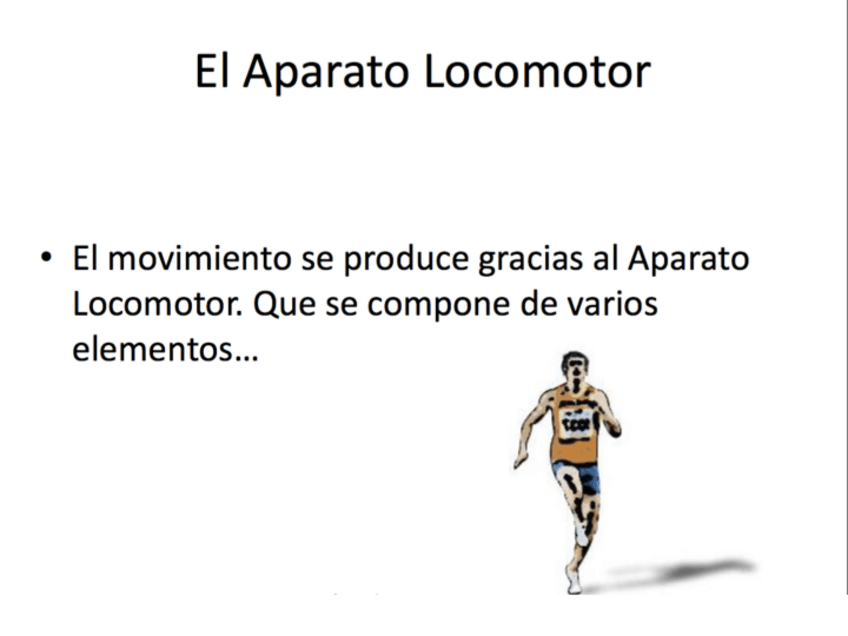 El Aparato Locomotor

• El movimiento se produce gracias al Aparato Locomotor. Que se compone de varios elementos…